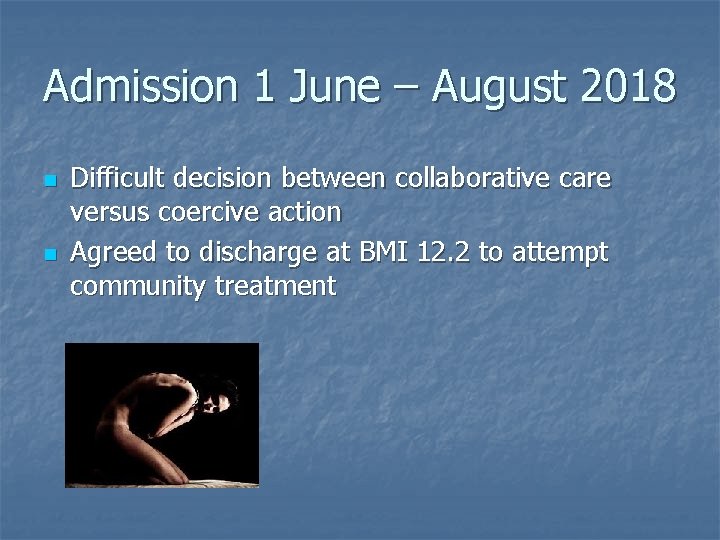 Admission 1 June – August 2018

- Difficult decision between collaborative care versus coercive action
- Agreed to discharge at BMI 12.2 to attempt community treatment